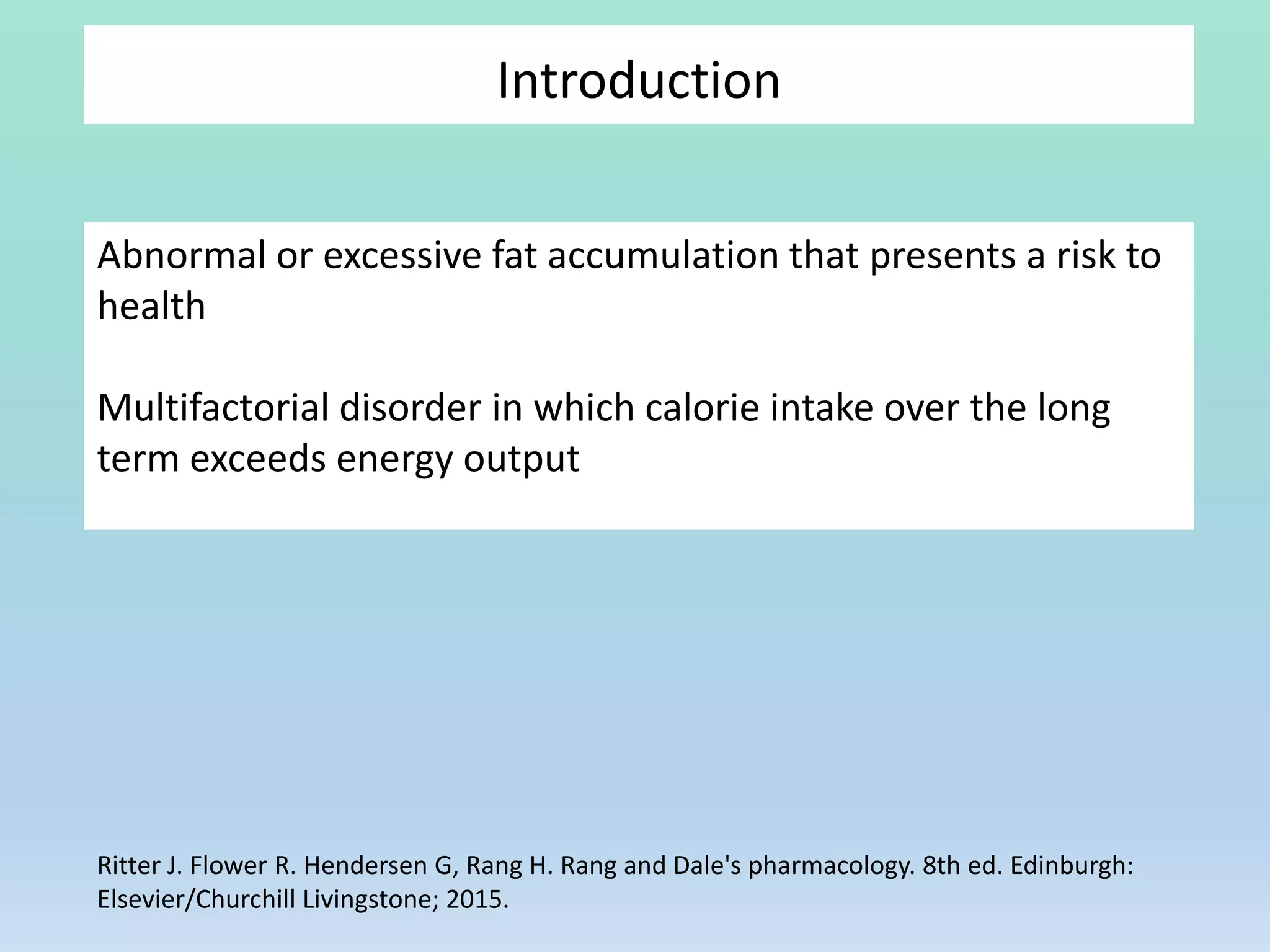 Introduction

Abnormal or excessive fat accumulation that presents a risk to health

Multifactorial disorder in which calorie intake over the long term exceeds energy output

Ritter J. Flower R. Hendersen G, Rang H. Rang and Dale's pharmacology. 8th ed. Edinburgh: Elsevier/Churchill Livingstone; 2015.